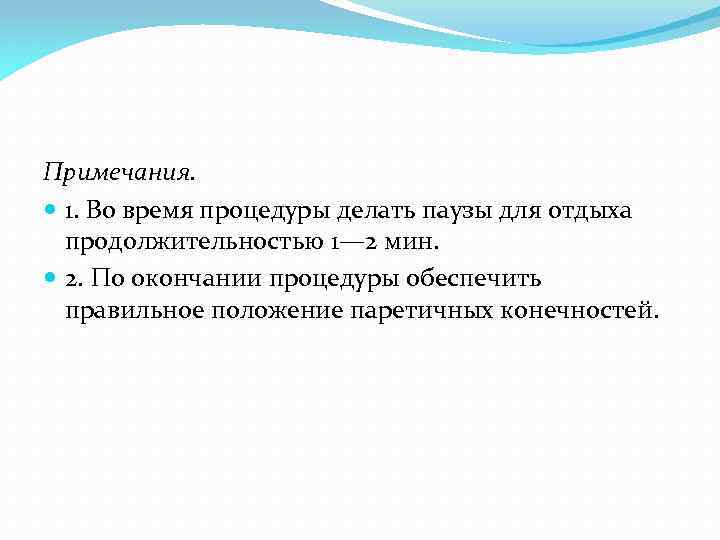 Примечания.

1. Во время процедуры делать паузы для отдыха продолжительностью 1—2 мин.

2. По окончании процедуры обеспечить правильное положение паретичных конечностей.